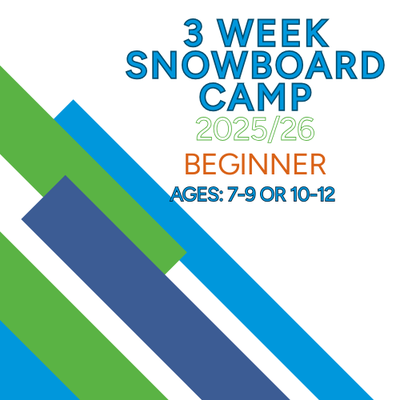 3 WEEK SNOWBOARD CAMP

2025/26

BEGINNER

AGES: 7-9 OR 10-12